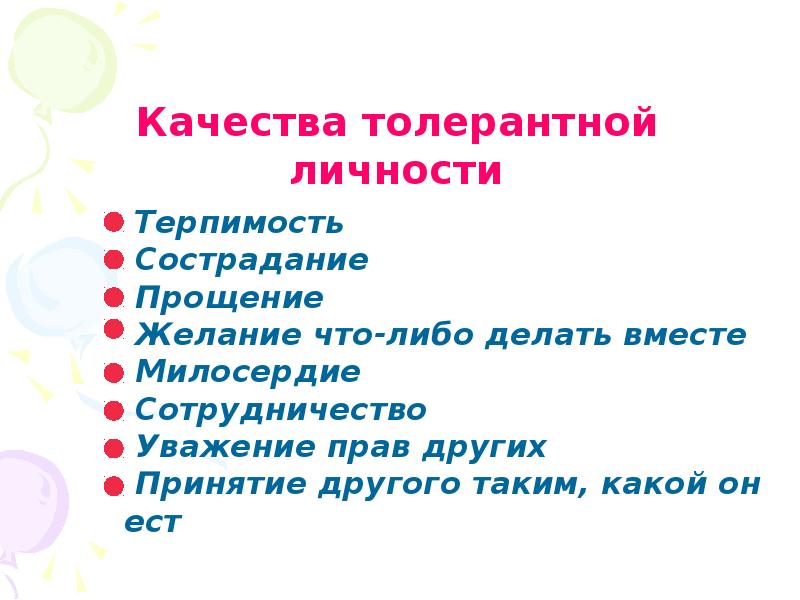 Качества толерантной личности

Терпимость
Сострадание
Прощение
Желание что-либо делать вместе
Милосердие
Сотрудничество
Уважение прав других
Принятие другого таким, какой он ест